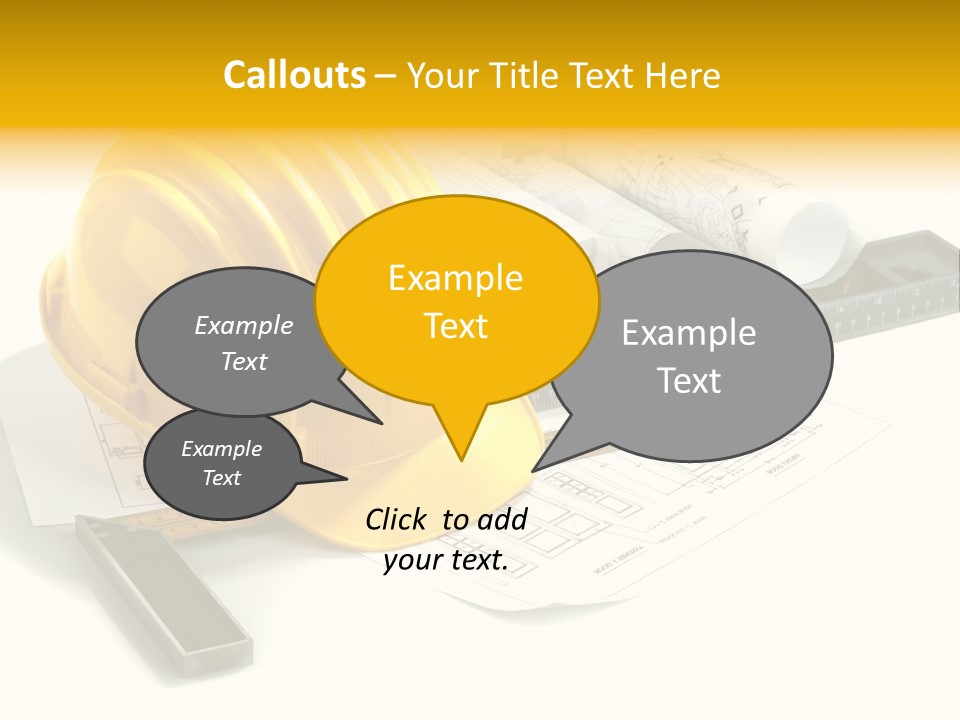 Callouts – Your Title Text Here

Example Text

Example Text

Example Text

Example Text

Click  to add your text.